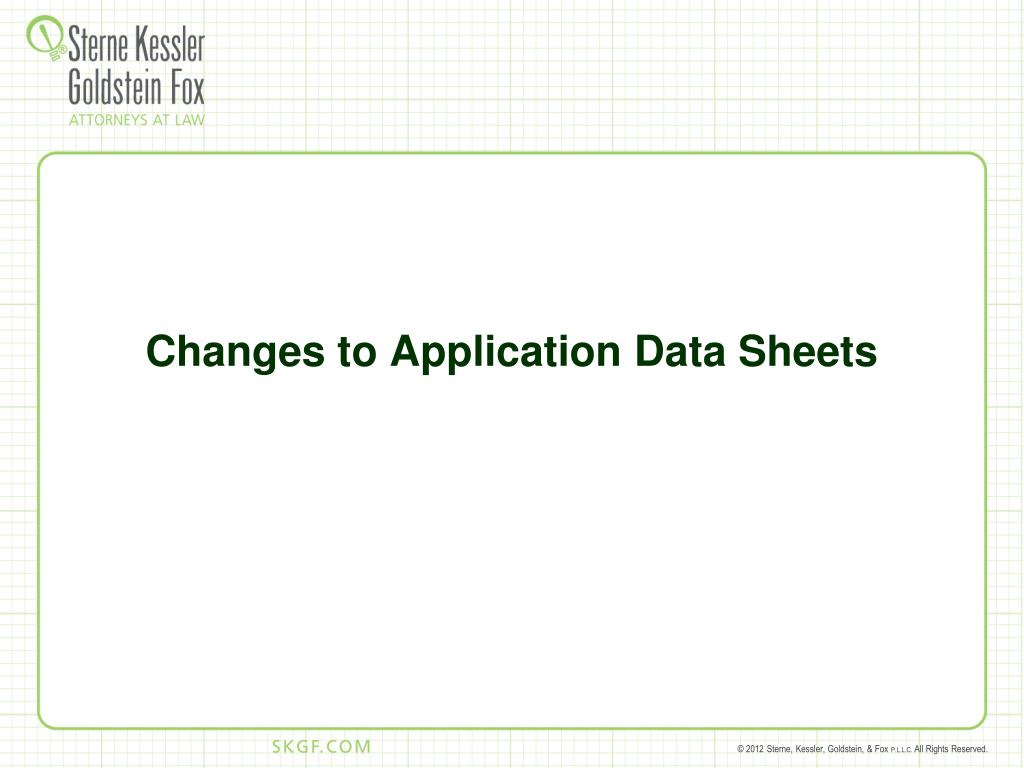 Sterne Kessler
Goldstein Fox
ATTORNEYS AT LAW

Changes to Application Data Sheets

SKGF.COM

© 2012 Sterne, Kessler, Goldstein, & Fox P.L.L.C. All Rights Reserved.